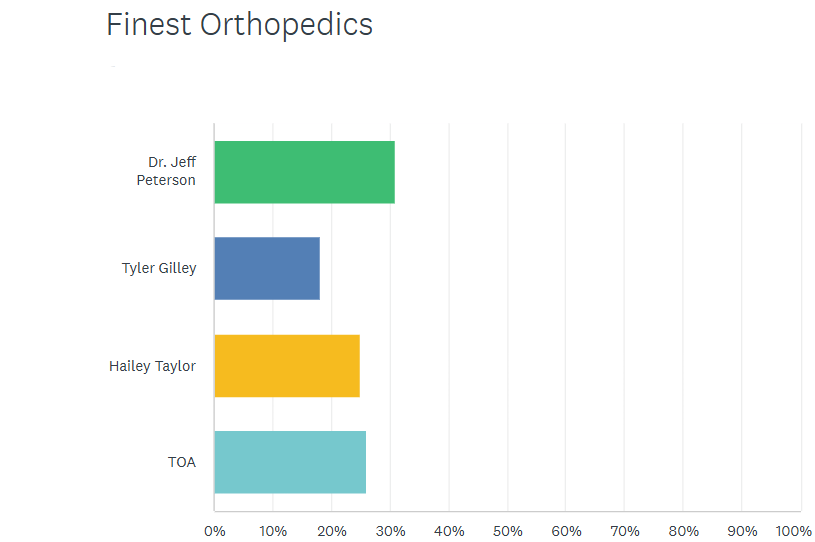 Finest Orthopedics

Dr. Jeff Peterson

Tyler Gilley

Hailey Taylor

TOA

0%
10%
20%
30%
40%
50%
60%
70%
80%
90%
100%